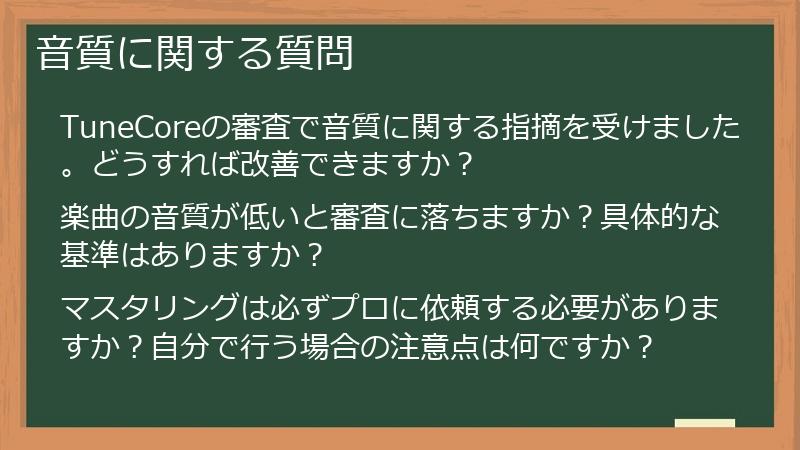 音質に関する質問

TuneCoreの審査で音質に関する指摘を受けました。どうすれば改善できますか？

楽曲の音質が低いと審査に落ちますか？具体的な基準はありますか？

マスタリングは必ずプロに依頼する必要がありますか？自分で行う場合の注意点は何ですか？